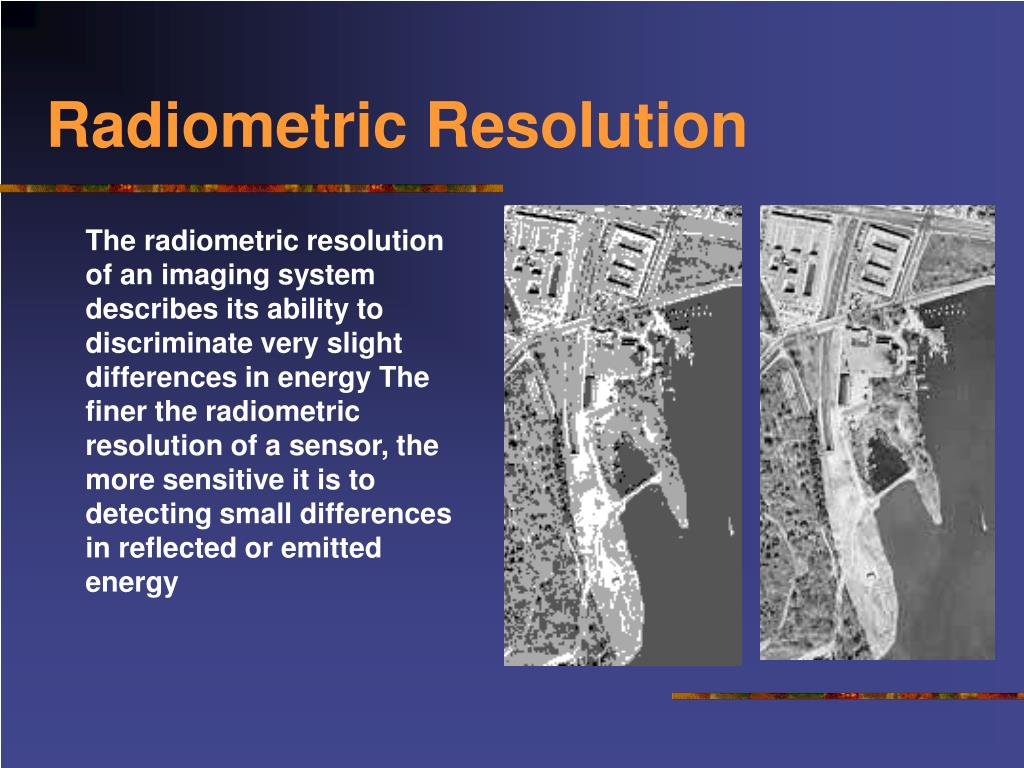 Radiometric Resolution

The radiometric resolution of an imaging system describes its ability to discriminate very slight differences in energy The finer the radiometric resolution of a sensor, the more sensitive it is to detecting small differences in reflected or emitted energy